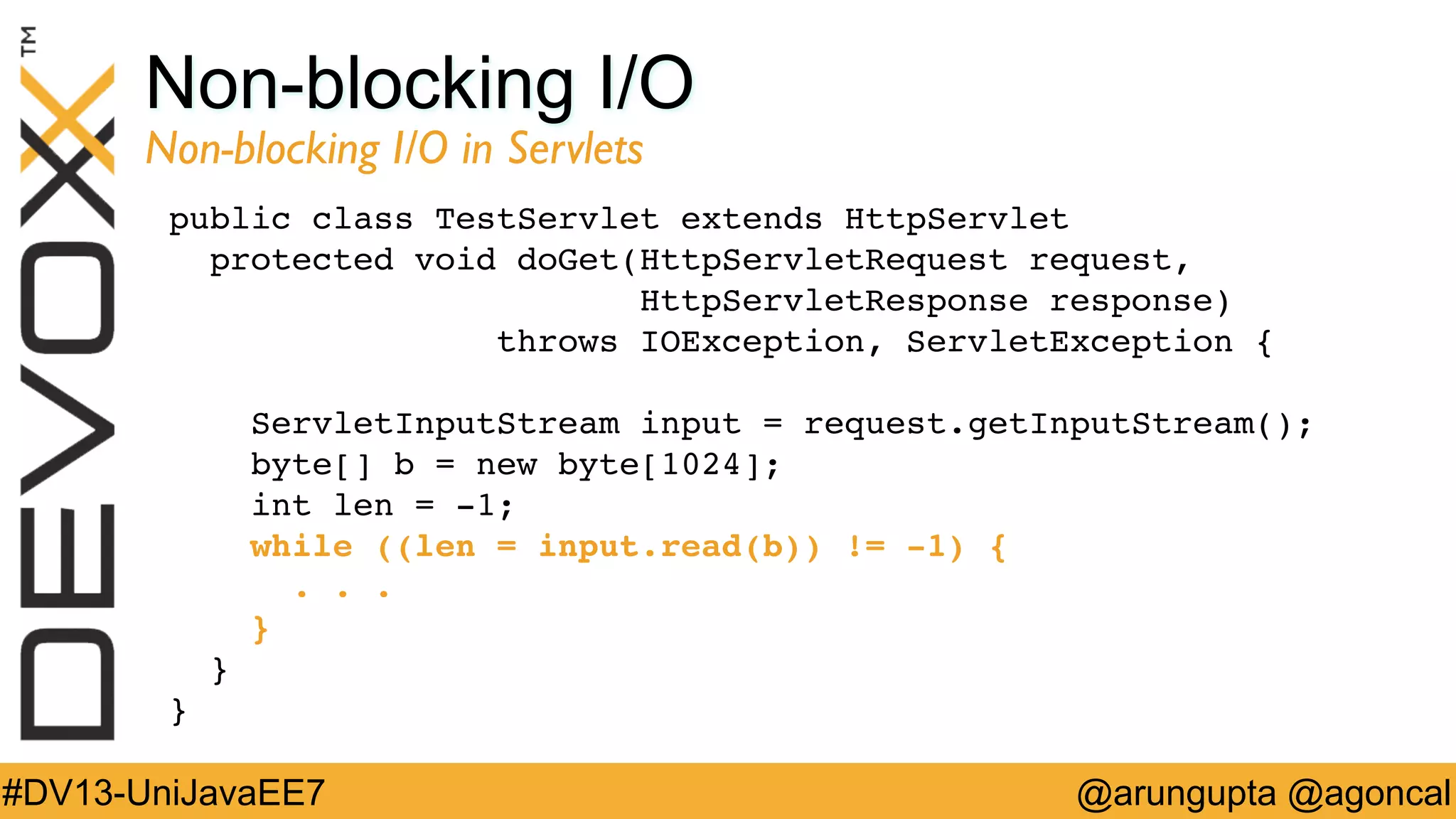 DEVOXX™

Non-blocking I/O

Non-blocking I/O in Servlets

public class TestServlet extends HttpServlet
  protected void doGet(HttpServletRequest request,
                       HttpServletResponse response)
               throws IOException, ServletException {

    ServletInputStream input = request.getInputStream();
    byte[] b = new byte[1024];
    int len = -1;
    while ((len = input.read(b)) != -1) {
      . . .
    }
  }
}

#DV13-UniJavaEE7

@arungupta @agoncal